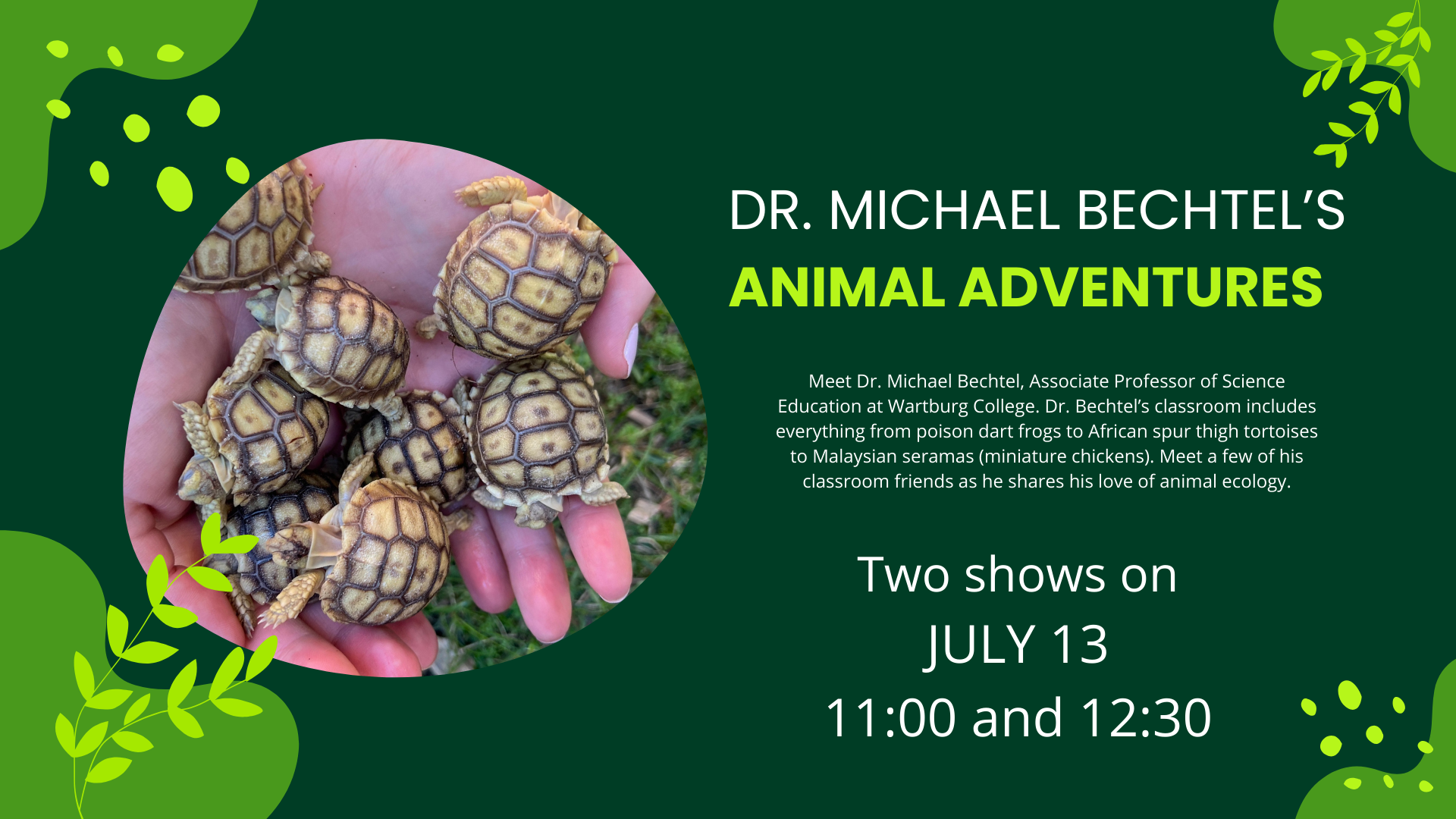 DR. MICHAEL BECHTEL'S
ANIMAL ADVENTURES

Meet Dr. Michael Bechtel, Associate Professor of Science Education at Wartburg College. Dr. Bechtel's classroom includes everything from poison dart frogs to African spur thigh tortoises to Malaysian seramas (miniature chickens). Meet a few of his classroom friends as he shares his love of animal ecology.

Two shows on
JULY 13
11:00 and 12:30